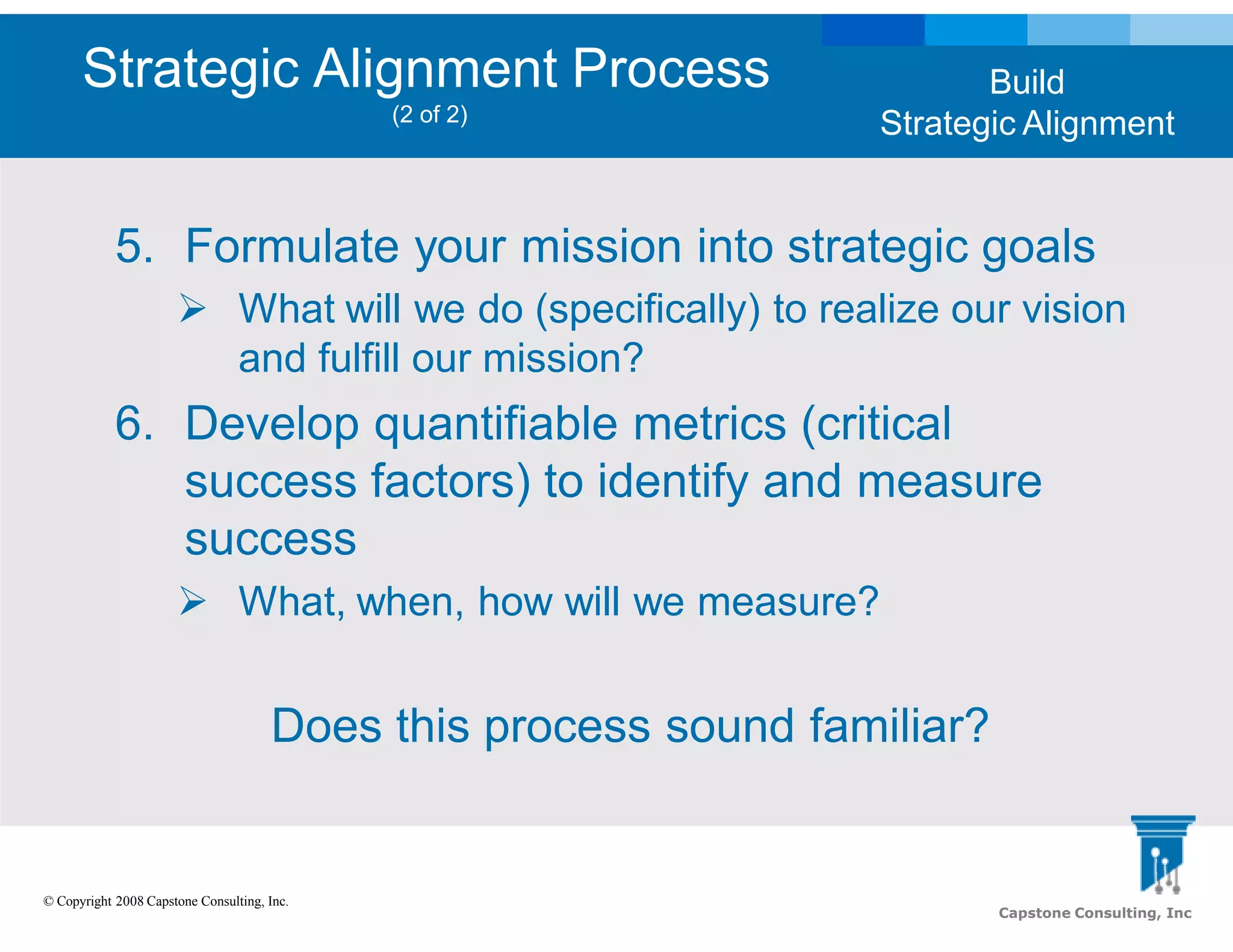 Strategic Alignment Process
(2 of 2)

Build
Strategic Alignment

5. Formulate your mission into strategic goals

➢ What will we do (specifically) to realize our vision and fulfill our mission?

6. Develop quantifiable metrics (critical success factors) to identify and measure success

➢ What, when, how will we measure?

Does this process sound familiar?

© Copyright 2008 Capstone Consulting, Inc.

Capstone Consulting, Inc